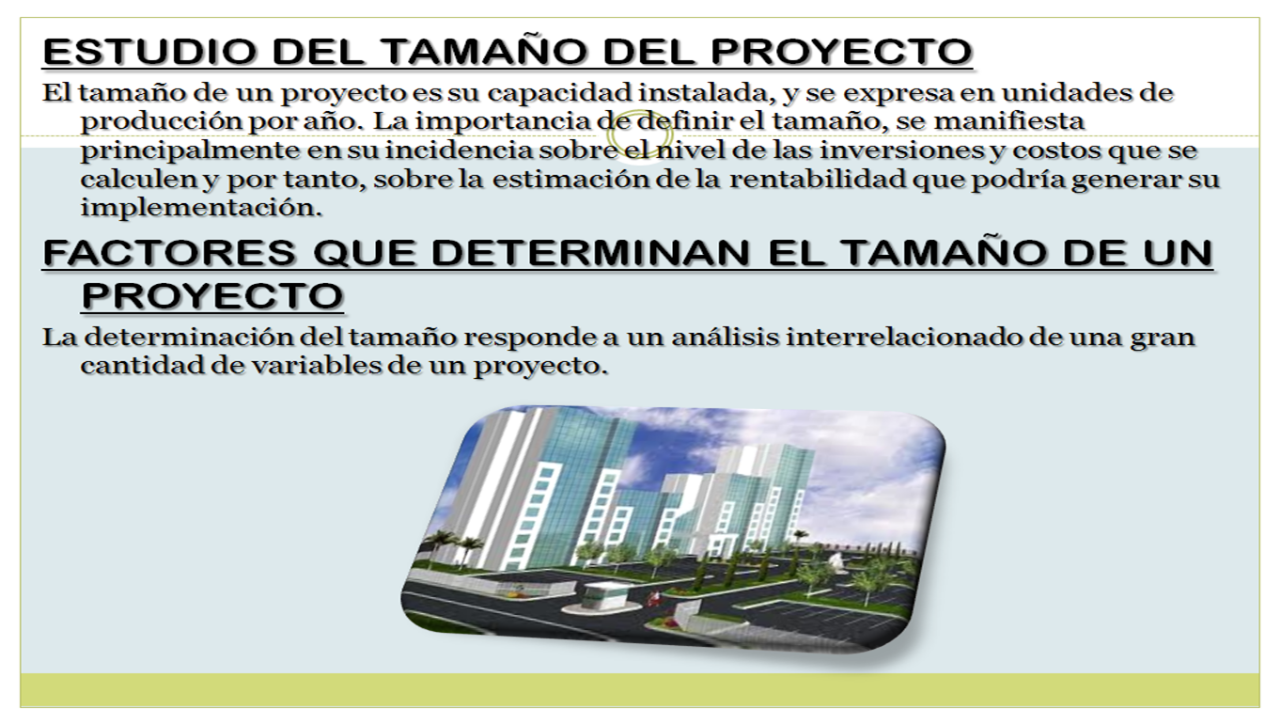 ESTUDIO DEL TAMAÑO DEL PROYECTO

El tamaño de un proyecto es su capacidad instalada, y se expresa en unidades de producción por año. La importancia de definir el tamaño, se manifiesta principalmente en su incidencia sobre el nivel de las inversiones y costos que se calculen y por tanto, sobre la estimación de la rentabilidad que podría generar su implementación.

FACTORES QUE DETERMINAN EL TAMAÑO DE UN PROYECTO

La determinación del tamaño responde a un análisis interrelacionado de una gran cantidad de variables de un proyecto.